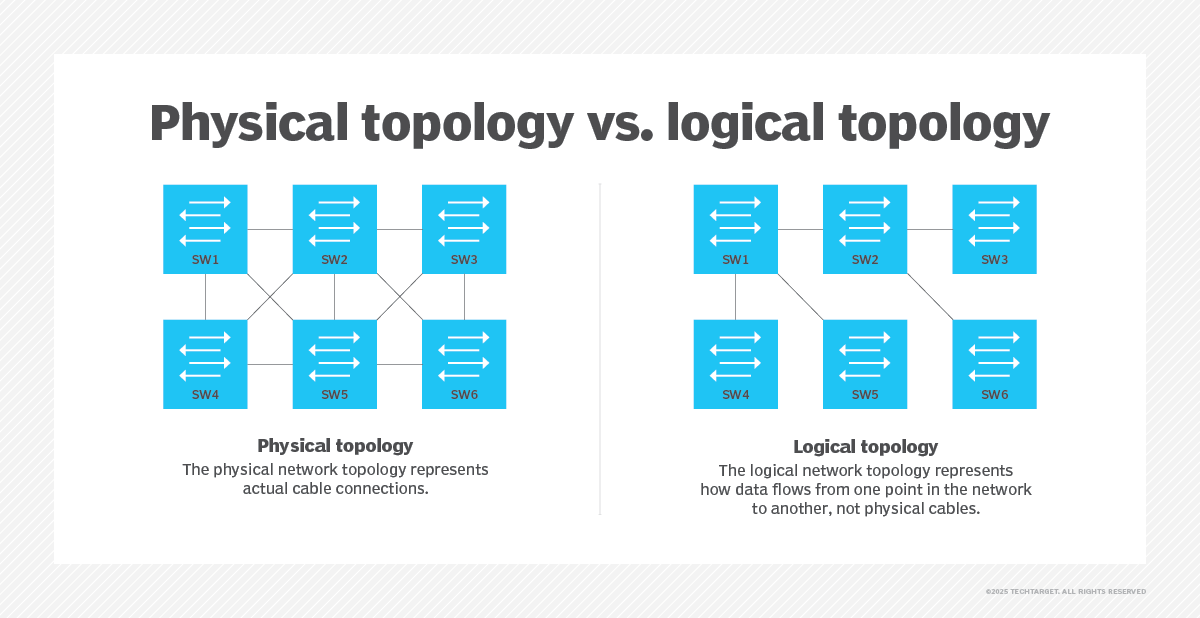 Physical topology vs. logical topology

SW1 SW2 SW3

SW4 SW5 SW6

Physical topology
The physical network topology represents actual cable connections.

SW1 SW2 SW3

SW4 SW5 SW6

Logical topology
The logical network topology represents how data flows from one point in the network to another, not physical cables.

©2025 TECHTARGET. ALL RIGHTS RESERVED